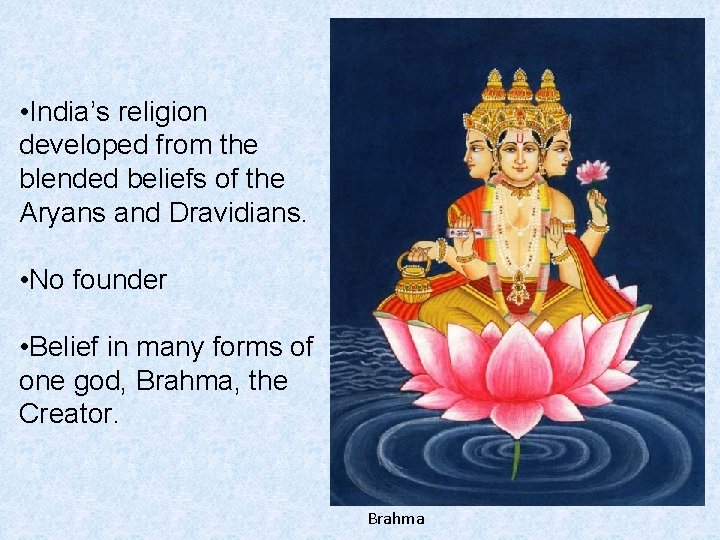 •India's religion developed from the blended beliefs of the Aryans and Dravidians.

•No founder

•Belief in many forms of one god, Brahma, the Creator.

Brahma